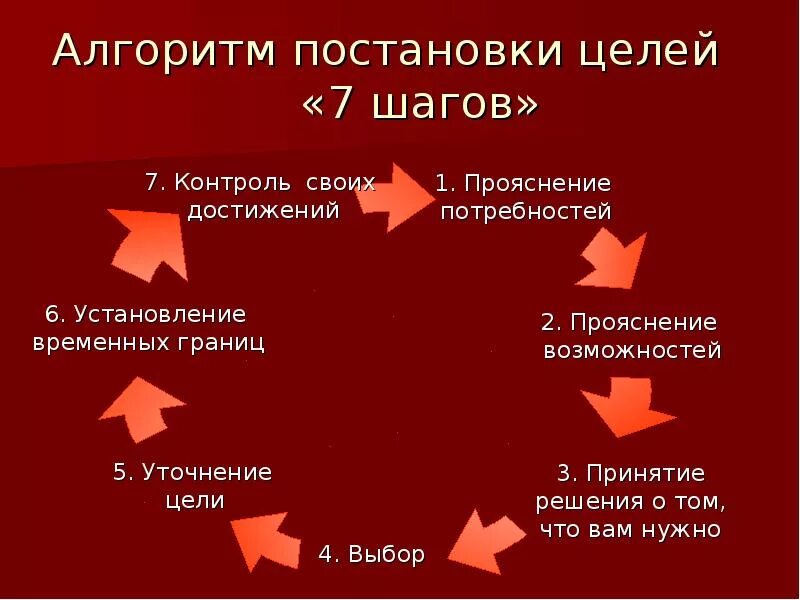 Алгоритм постановки целей «7 шагов»

1. Прояснение потребностей

2. Прояснение возможностей

3. Принятие решения о том, что вам нужно

4. Выбор

5. Уточнение цели

6. Установление временных границ

7. Контроль своих достижений